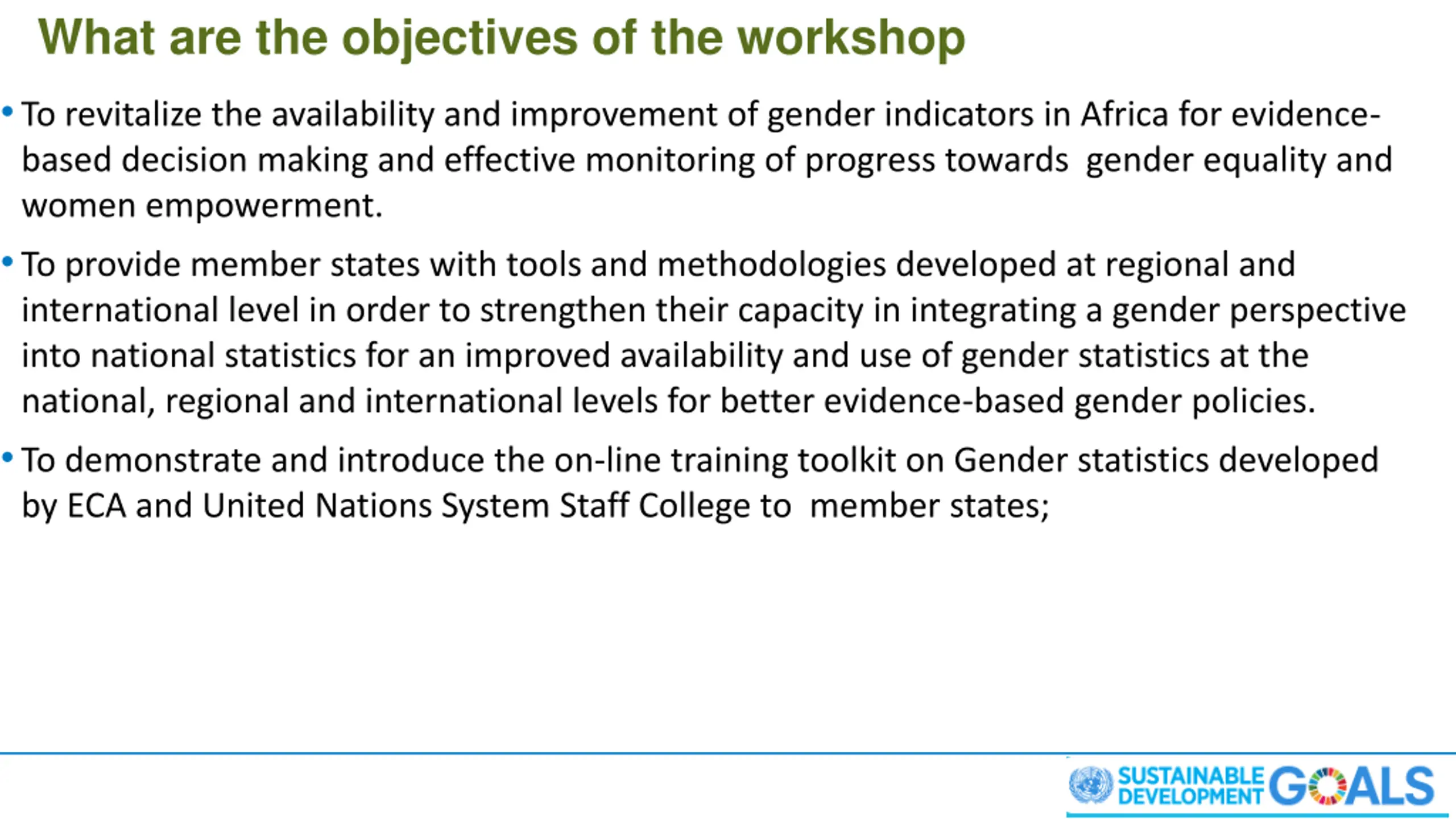 What are the objectives of the workshop

• To revitalize the availability and improvement of gender indicators in Africa for evidence-based decision making and effective monitoring of progress towards gender equality and women empowerment.

• To provide member states with tools and methodologies developed at regional and international level in order to strengthen their capacity in integrating a gender perspective into national statistics for an improved availability and use of gender statistics at the national, regional and international levels for better evidence-based gender policies.

• To demonstrate and introduce the on-line training toolkit on Gender statistics developed by ECA and United Nations System Staff College to member states;

SUSTAINABLE DEVELOPMENT GOALS